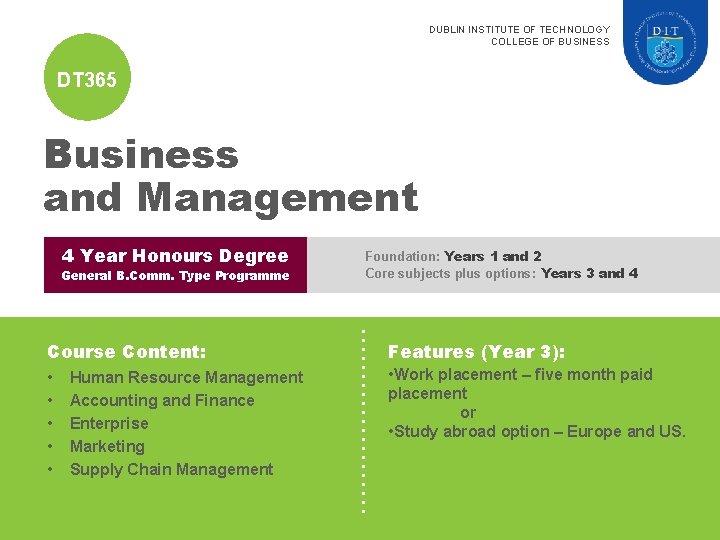 DUBLIN INSTITUTE OF TECHNOLOGY
COLLEGE OF BUSINESS

DIT

DT365

Business
and Management

4 Year Honours Degree
General B.Comm. Type Programme

Foundation: Years 1 and 2
Core subjects plus options: Years 3 and 4

Course Content:
• Human Resource Management
• Accounting and Finance
• Enterprise
• Marketing
• Supply Chain Management

Features (Year 3):
•Work placement – five month paid placement
or
•Study abroad option – Europe and US.